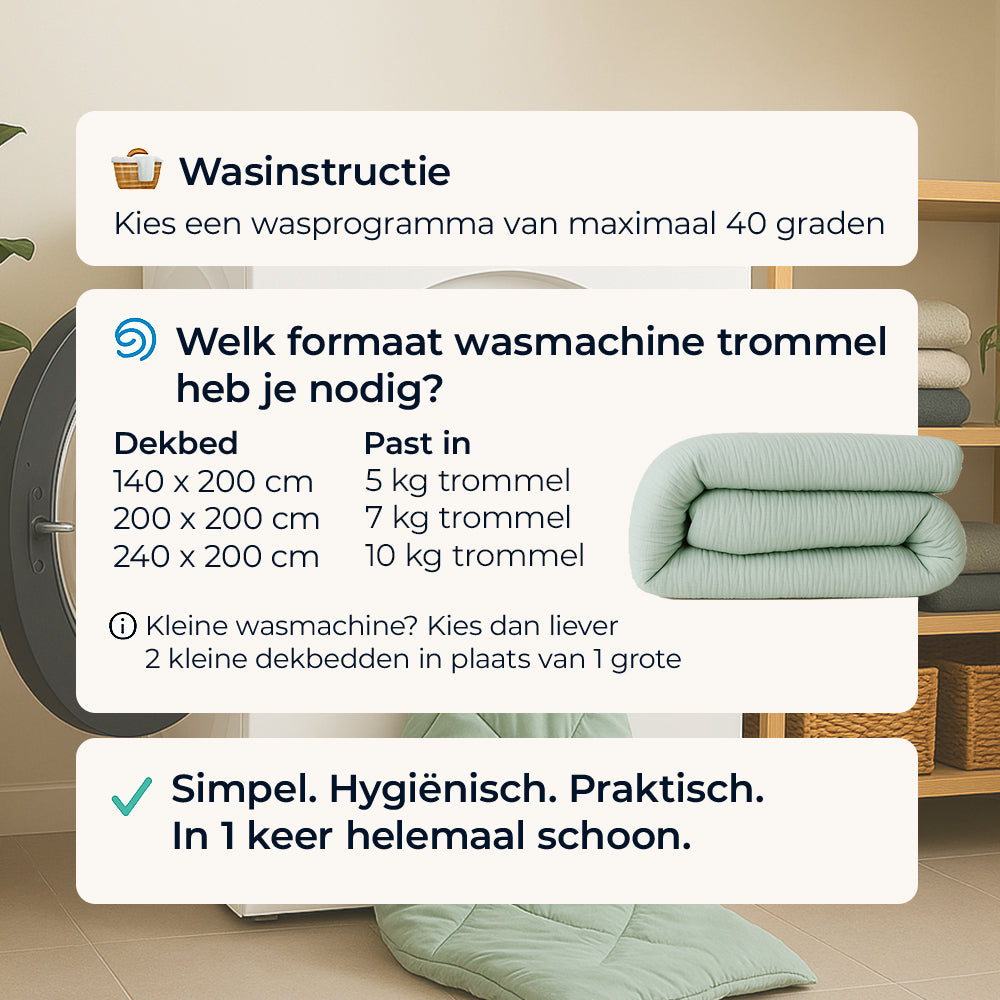 Wasinstructie

Kies een wasprogramma van maximaal 40 graden

Welk formaat wasmachine trommel heb je nodig?

| Dekbed | Past in |
|---|---|
| 140 x 200 cm | 5 kg trommel |
| 200 x 200 cm | 7 kg trommel |
| 240 x 200 cm | 10 kg trommel |

Kleine wasmachine? Kies dan liever 2 kleine dekbedden in plaats van 1 grote

Simpel. Hygiënisch. Praktisch.
In 1 keer helemaal schoon.